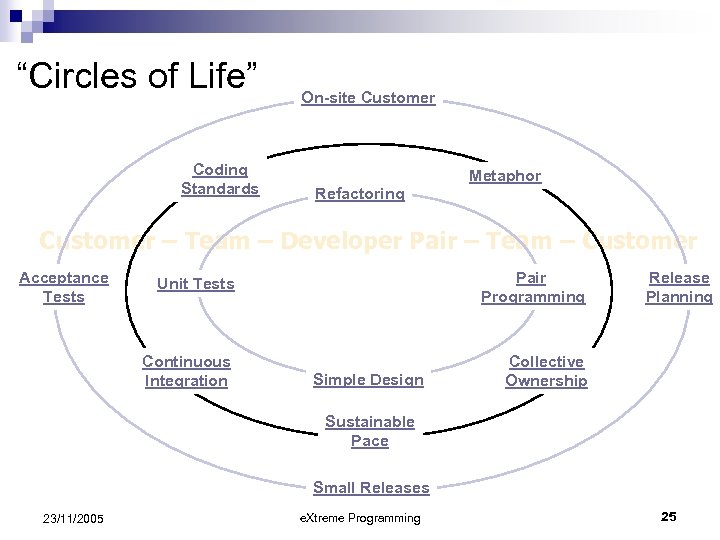 “Circles of Life”

On-site Customer

Coding Standards

Metaphor

Refactoring

Customer – Team – Developer Pair – Team – Customer

Acceptance Tests

Unit Tests

Pair Programming

Release Planning

Continuous Integration

Simple Design

Collective Ownership

Sustainable Pace

Small Releases

23/11/2005

eXtreme Programming

25